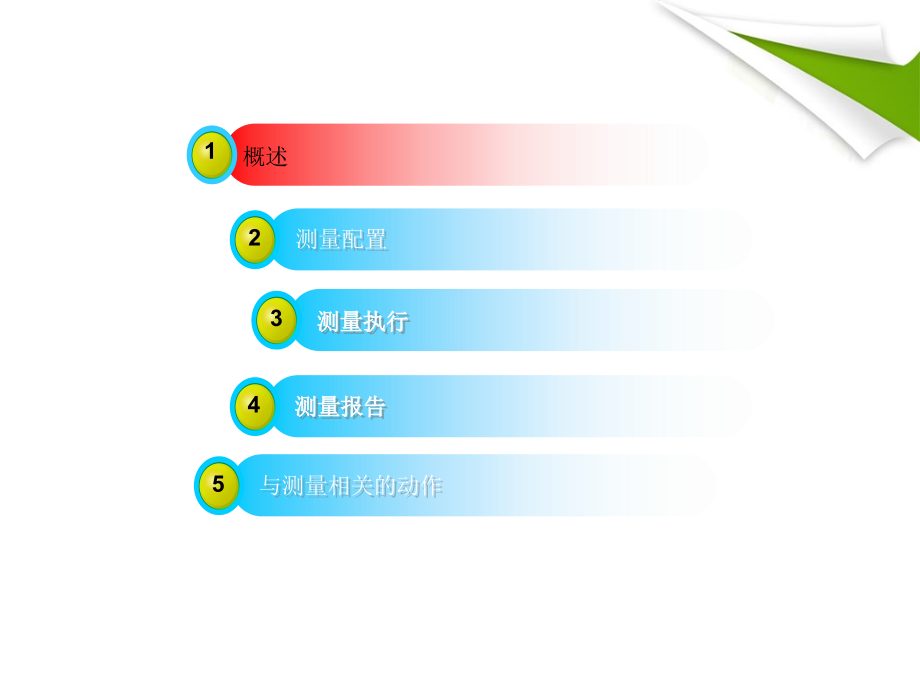 1 概述

2 测量配置

3 测量执行

4 测量报告

5 与测量相关的动作